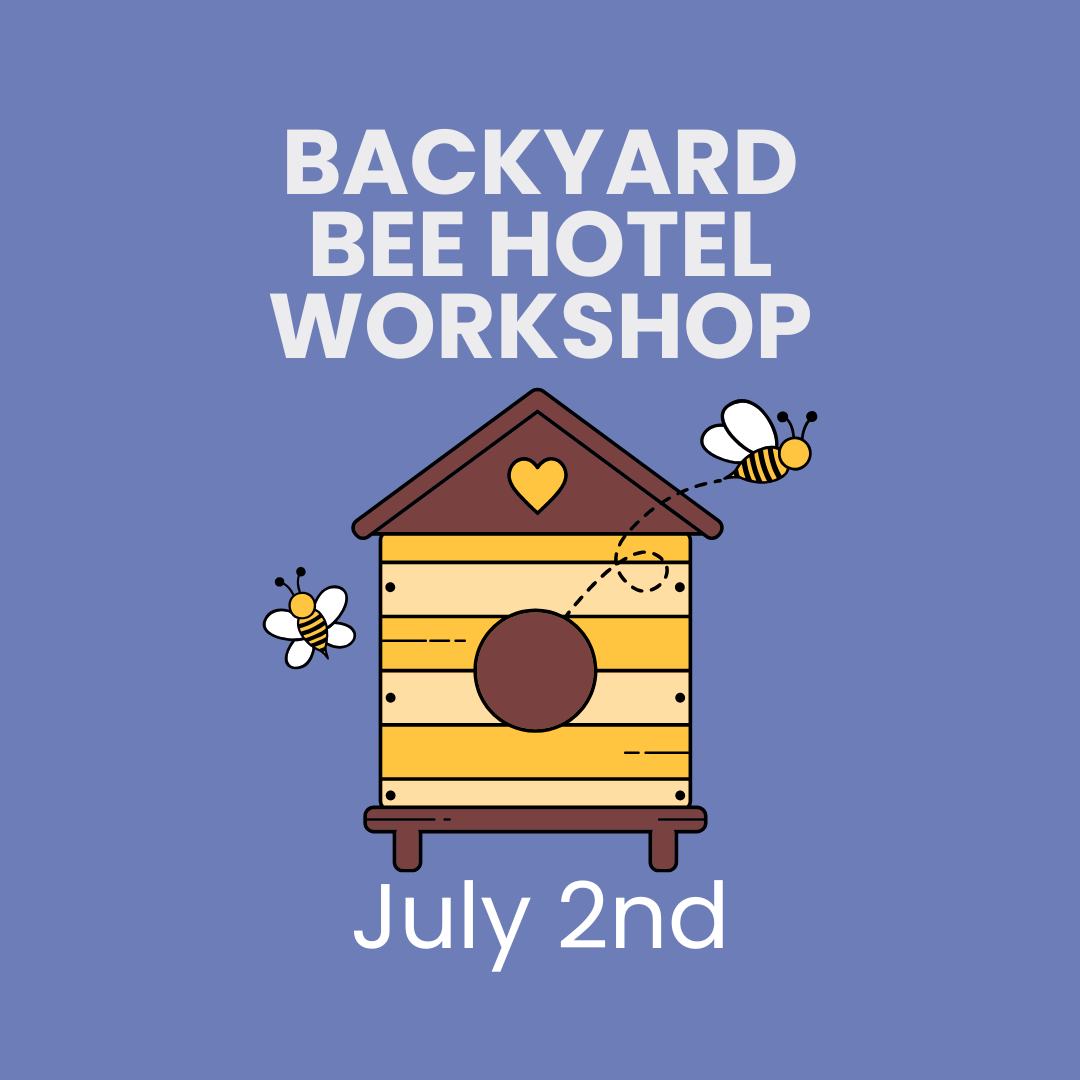 BACKYARD BEE HOTEL WORKSHOP

July 2nd